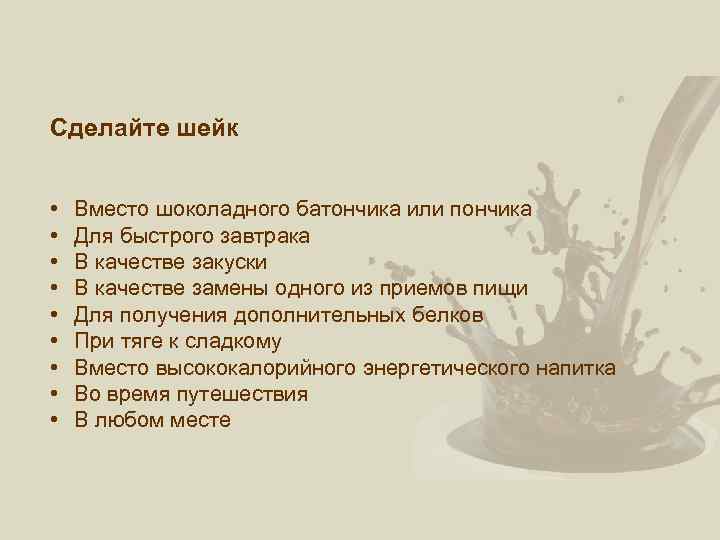 Сделайте шейк

• Вместо шоколадного батончика или пончика
• Для быстрого завтрака
• В качестве закуски
• В качестве замены одного из приемов пищи
• Для получения дополнительных белков
• При тяге к сладкому
• Вместо высококалорийного энергетического напитка
• Во время путешествия
• В любом месте